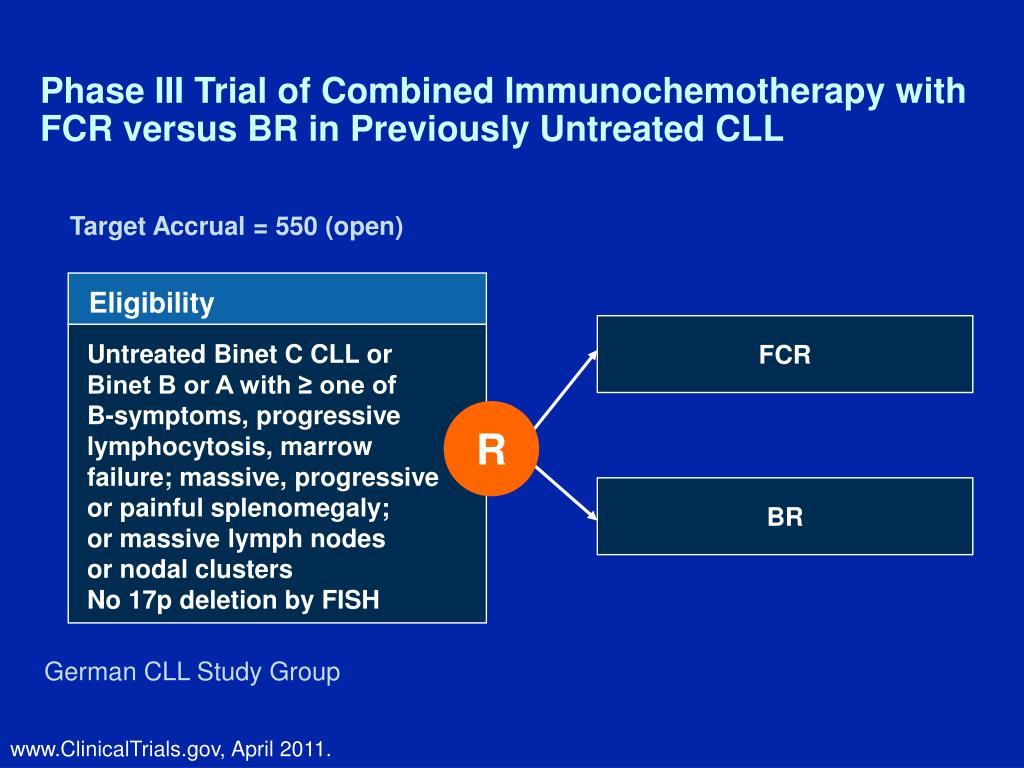 Phase III Trial of Combined Immunochemotherapy with FCR versus BR in Previously Untreated CLL

Target Accrual = 550 (open)

Eligibility

Untreated Binet C CLL or Binet B or A with ≥ one of B-symptoms, progressive lymphocytosis, marrow failure; massive, progressive or painful splenomegaly; or massive lymph nodes or nodal clusters
No 17p deletion by FISH

R

FCR

BR

German CLL Study Group

www.ClinicalTrials.gov, April 2011.